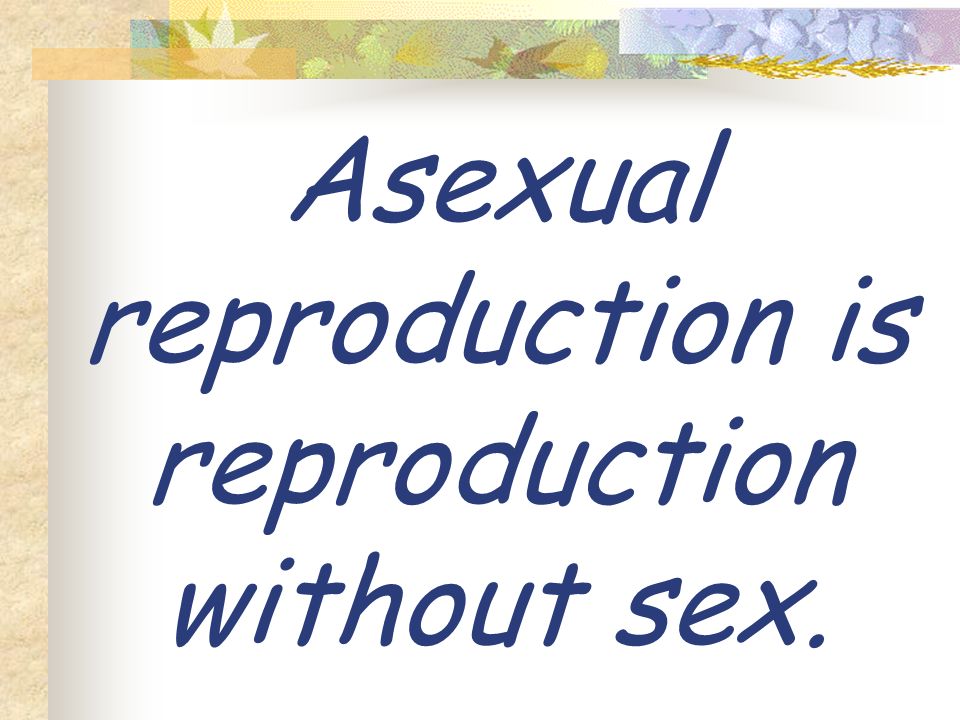 Asexual reproduction is reproduction without sex.